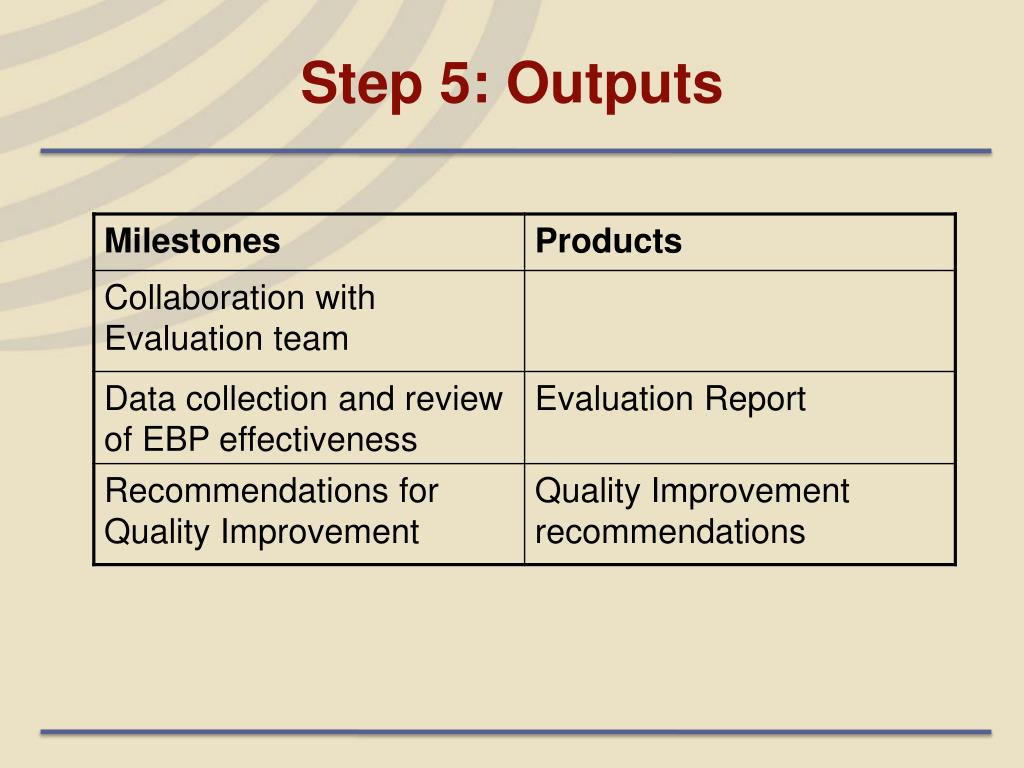 Step 5: Outputs

| Milestones | Products |
|---|---|
| Collaboration with Evaluation team | |
| Data collection and review of EBP effectiveness | Evaluation Report |
| Recommendations for Quality Improvement | Quality Improvement recommendations |